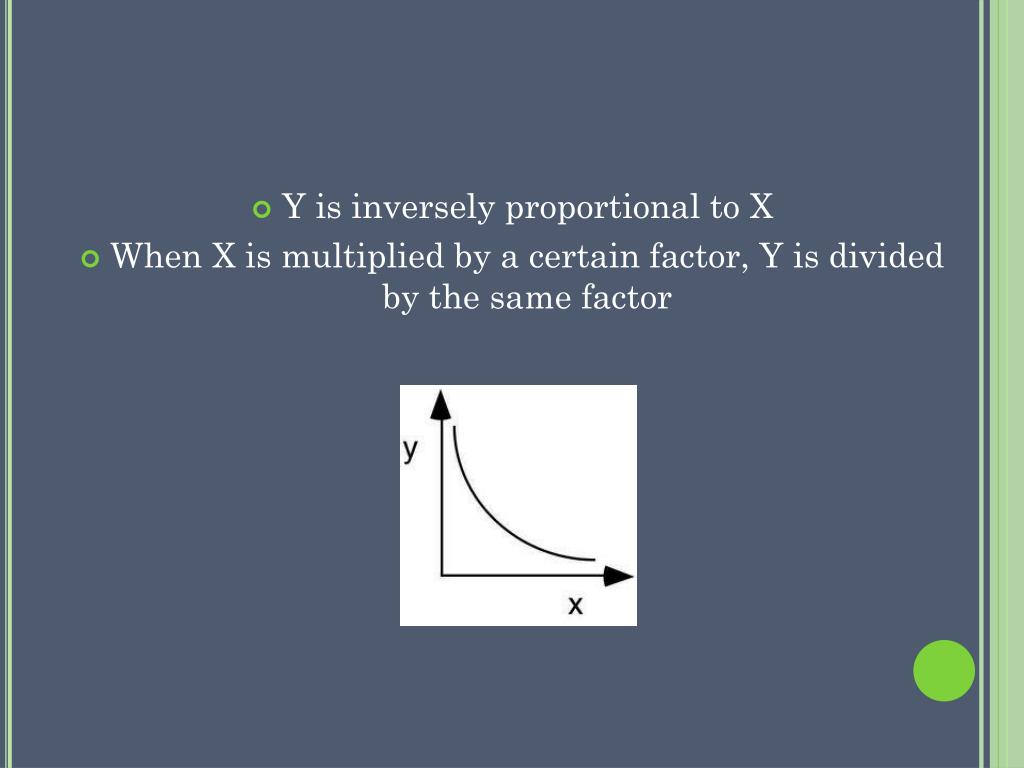 Y is inversely proportional to X

When X is multiplied by a certain factor, Y is divided by the same factor

y

x